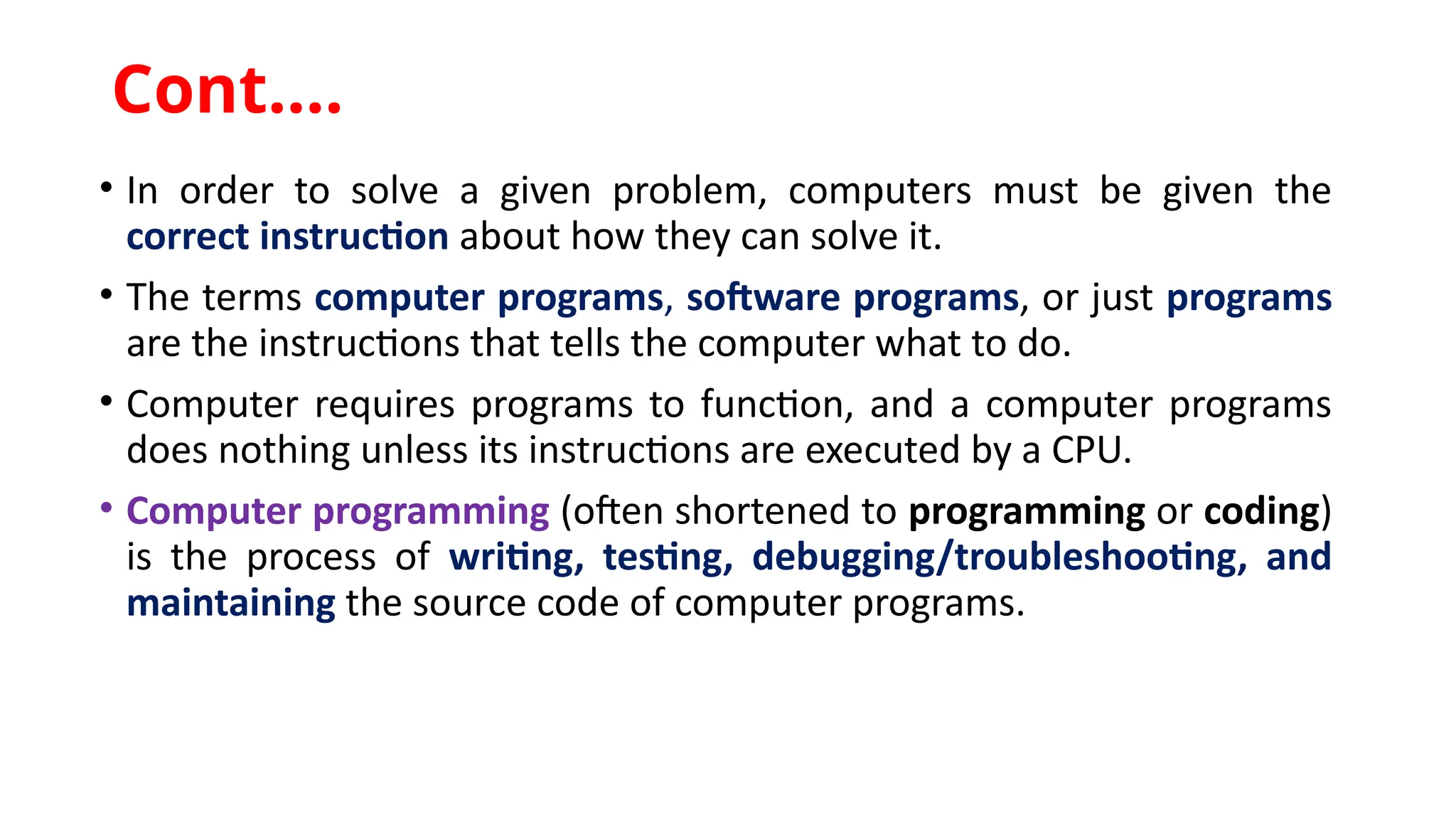 Cont….

• In order to solve a given problem, computers must be given the correct instruction about how they can solve it.

• The terms computer programs, software programs, or just programs are the instructions that tells the computer what to do.

• Computer requires programs to function, and a computer programs does nothing unless its instructions are executed by a CPU.

• Computer programming (often shortened to programming or coding) is the process of writing, testing, debugging/troubleshooting, and maintaining the source code of computer programs.